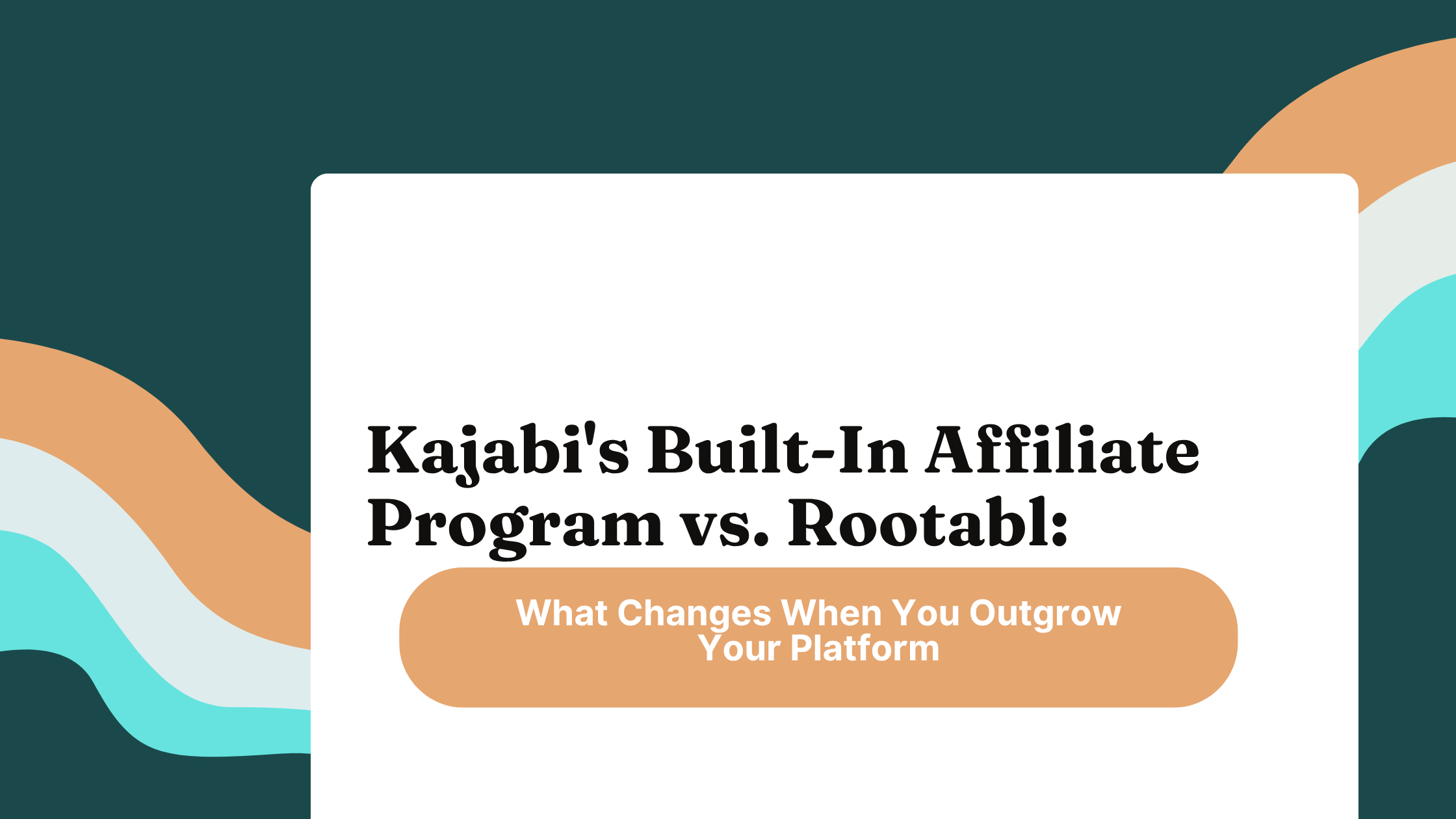 Kajabi's Built-In Affiliate Program vs. Rootabl:

What Changes When You Outgrow Your Platform